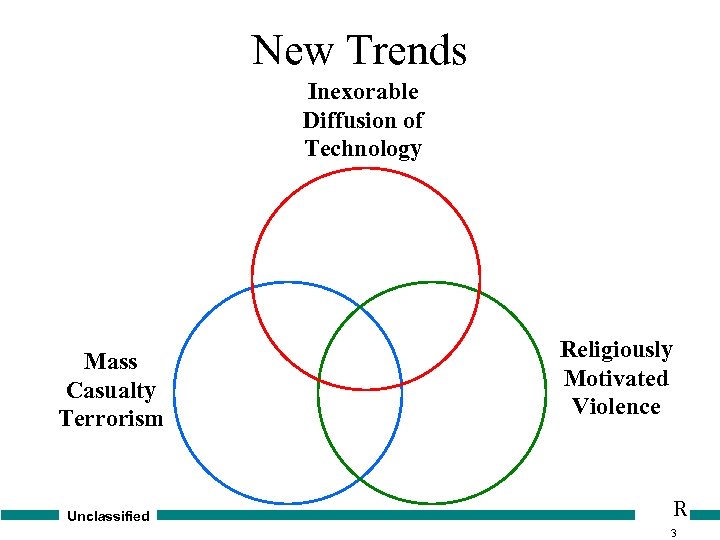 New Trends

Inexorable Diffusion of Technology

Mass Casualty Terrorism

Religiously Motivated Violence

Unclassified

R

3